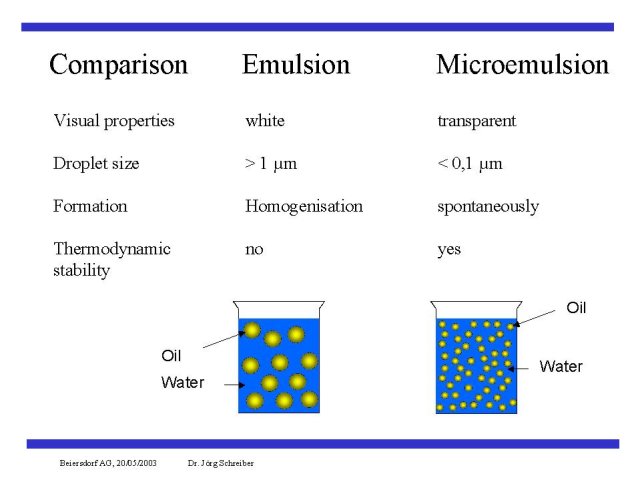 | Comparison | Emulsion | Microemulsion |
|---|---|---|
| Visual properties | white | transparent |
| Droplet size | > 1 µm | < 0,1 µm |
| Formation | Homogenisation | spontaneously |
| Thermodynamic stability | no | yes |

Oil

Water

Oil

Water

Beiersdorf AG, 20/05/2003 Dr. Jörg Schreiber